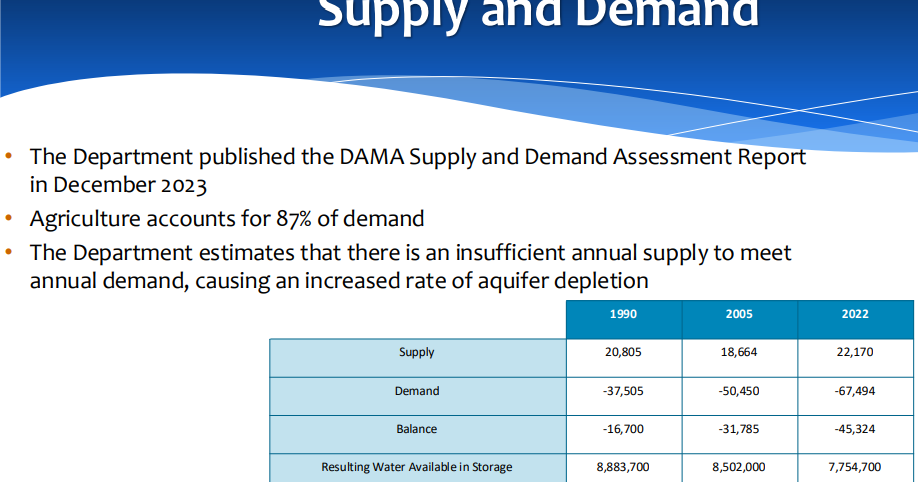 Supply and Demand

• The Department published the DAMA Supply and Demand Assessment Report in December 2023
• Agriculture accounts for 87% of demand
• The Department estimates that there is an insufficient annual supply to meet annual demand, causing an increased rate of aquifer depletion

| | 1990 | 2005 | 2022 |
|---|---|---|---|
| Supply | 20,805 | 18,664 | 22,170 |
| Demand | -37,505 | -50,450 | -67,494 |
| Balance | -16,700 | -31,785 | -45,324 |
| Resulting Water Available in Storage | 8,883,700 | 8,502,000 | 7,754,700 |